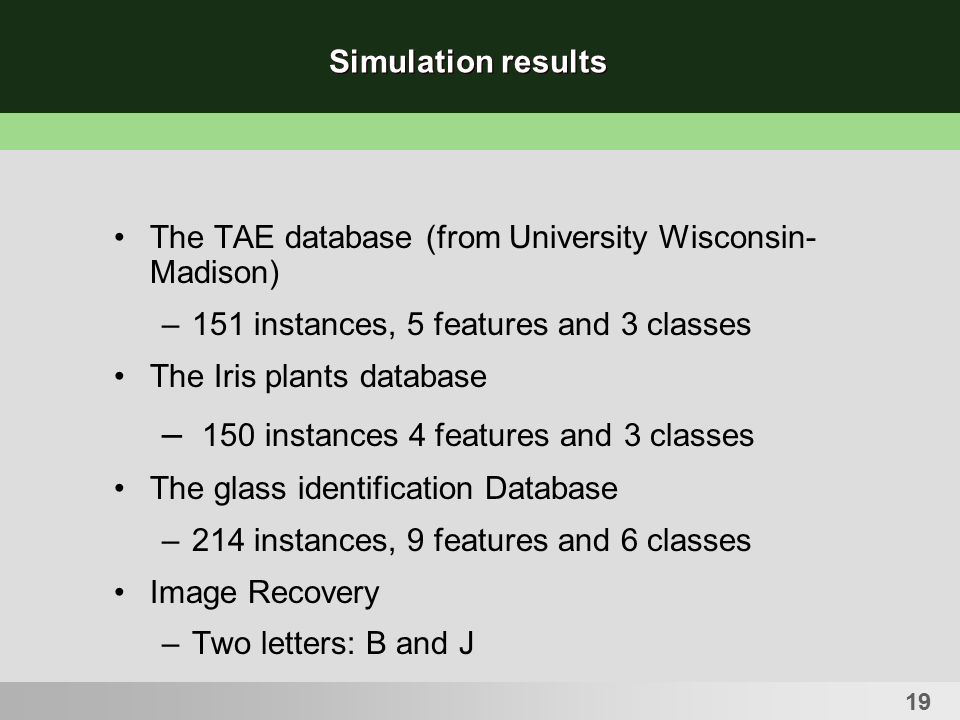 Simulation results

• The TAE database (from University Wisconsin-Madison)

– 151 instances, 5 features and 3 classes

• The Iris plants database

– 150 instances 4 features and 3 classes

• The glass identification Database

– 214 instances, 9 features and 6 classes

• Image Recovery

– Two letters: B and J

19